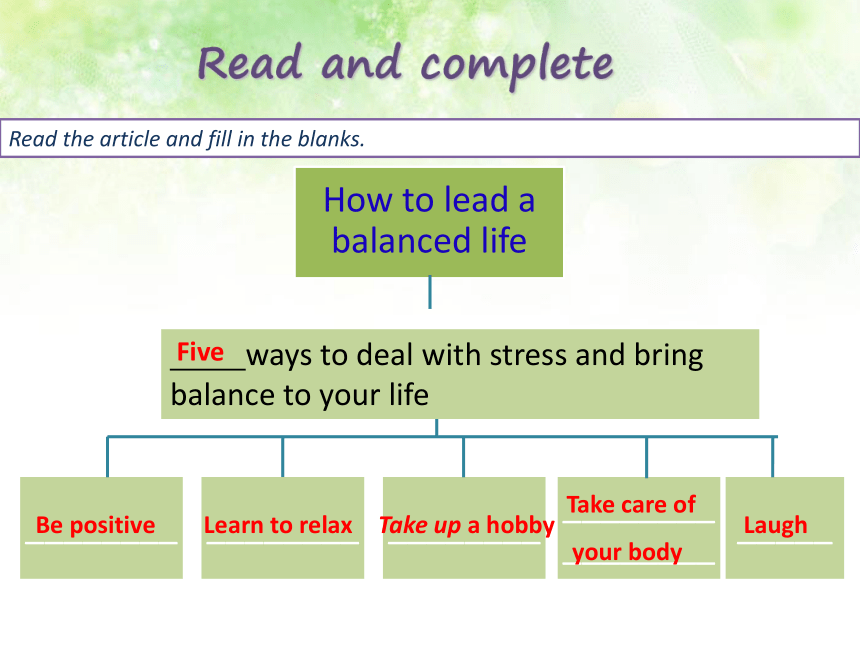 Read and complete

Read the article and fill in the blanks.

How to lead a balanced life

Five ways to deal with stress and bring balance to your life

Be positive

Learn to relax

Take up a hobby

Take care of your body

Laugh